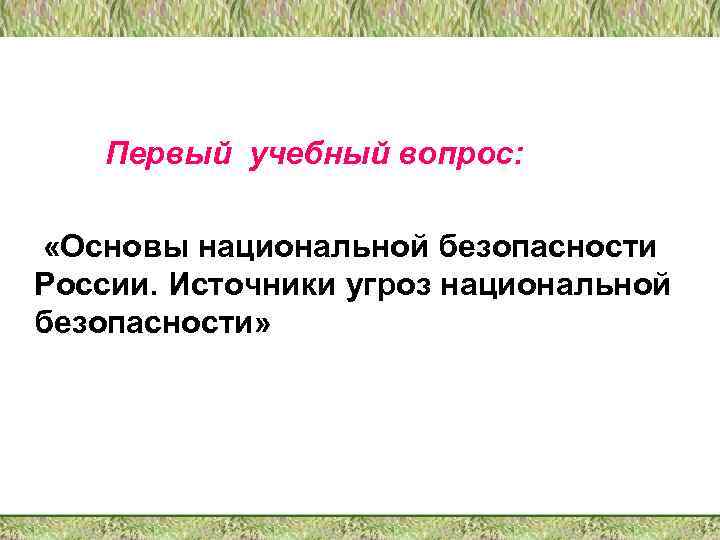 Первый учебный вопрос:

«Основы национальной безопасности России. Источники угроз национальной безопасности»